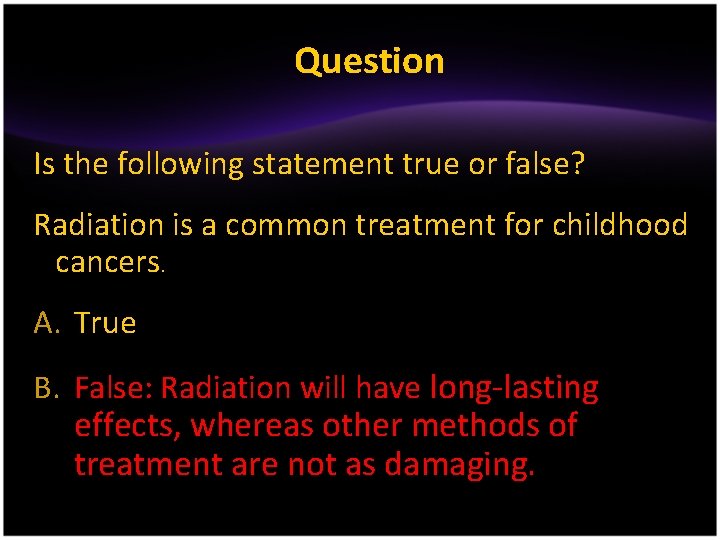 Question

Is the following statement true or false?

Radiation is a common treatment for childhood cancers.

A. True

B. False: Radiation will have long-lasting effects, whereas other methods of treatment are not as damaging.